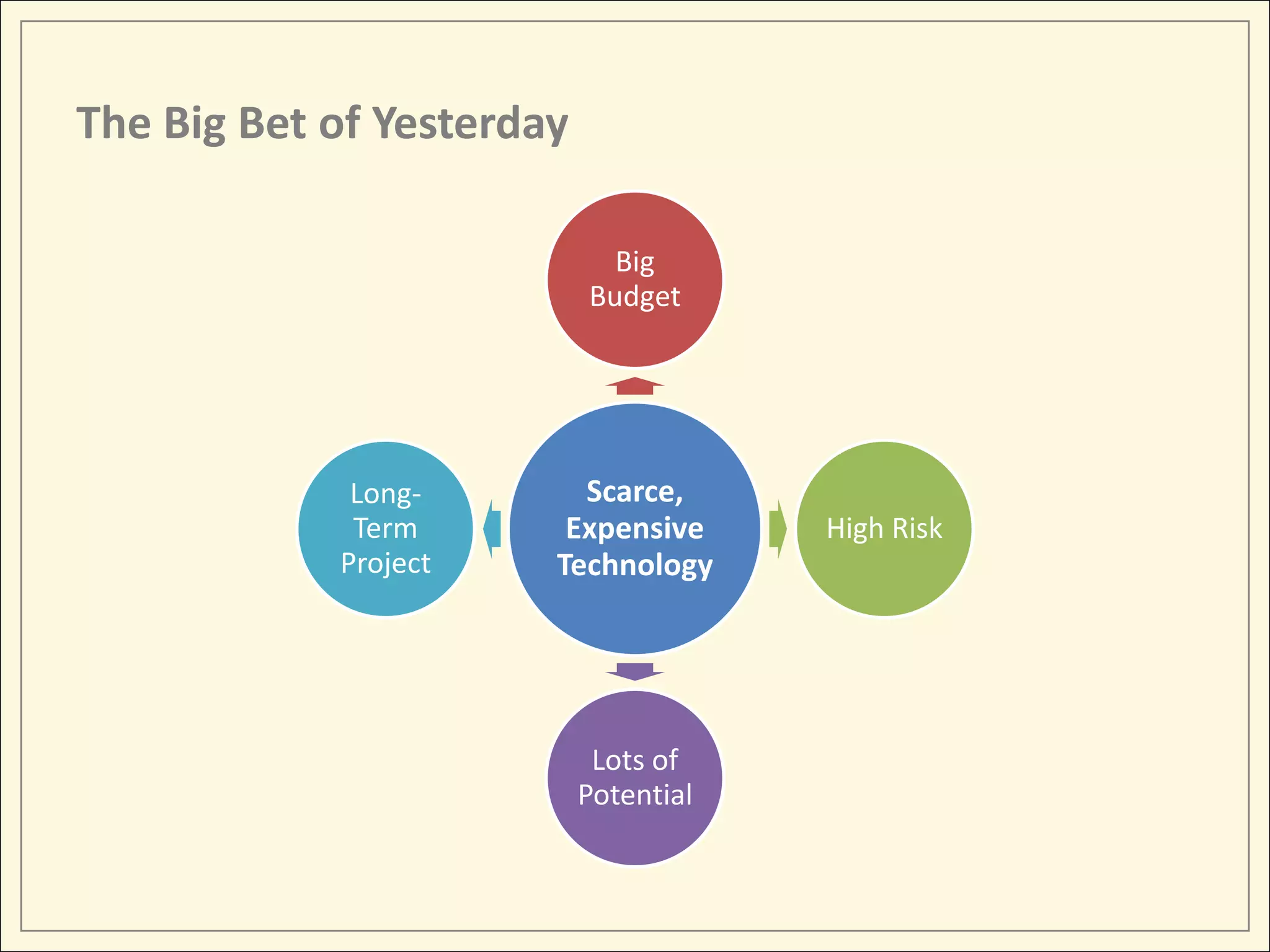 The Big Bet of Yesterday

Big Budget

Long-Term Project

Scarce, Expensive Technology

High Risk

Lots of Potential